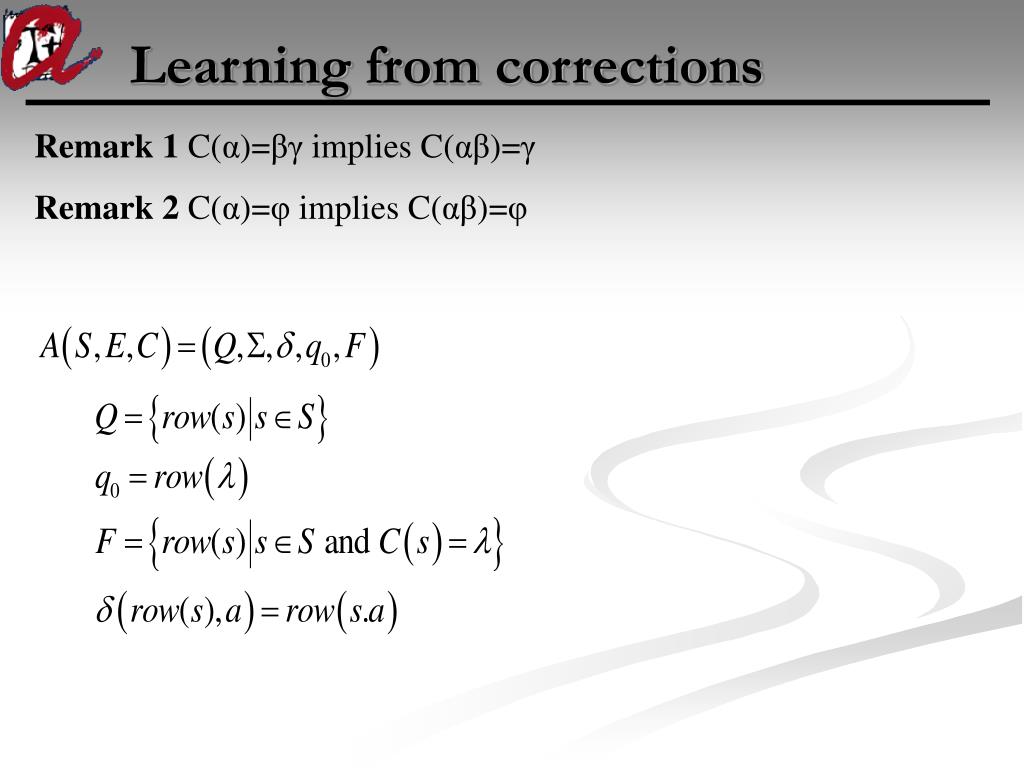 Learning from corrections

**Remark 1** C(α)=βγ implies C(αβ)=γ

**Remark 2** C(α)=φ implies C(αβ)=φ

$A(S,E,C)=(Q,\Sigma,\delta,q_0,F)$

$Q=\{row(s)|s\in S\}$

$q_0=row(\lambda)$

$F=\{row(s)|s\in S \text{ and } C(s)=\lambda\}$

$\delta(row(s),a)=row(s.a)$